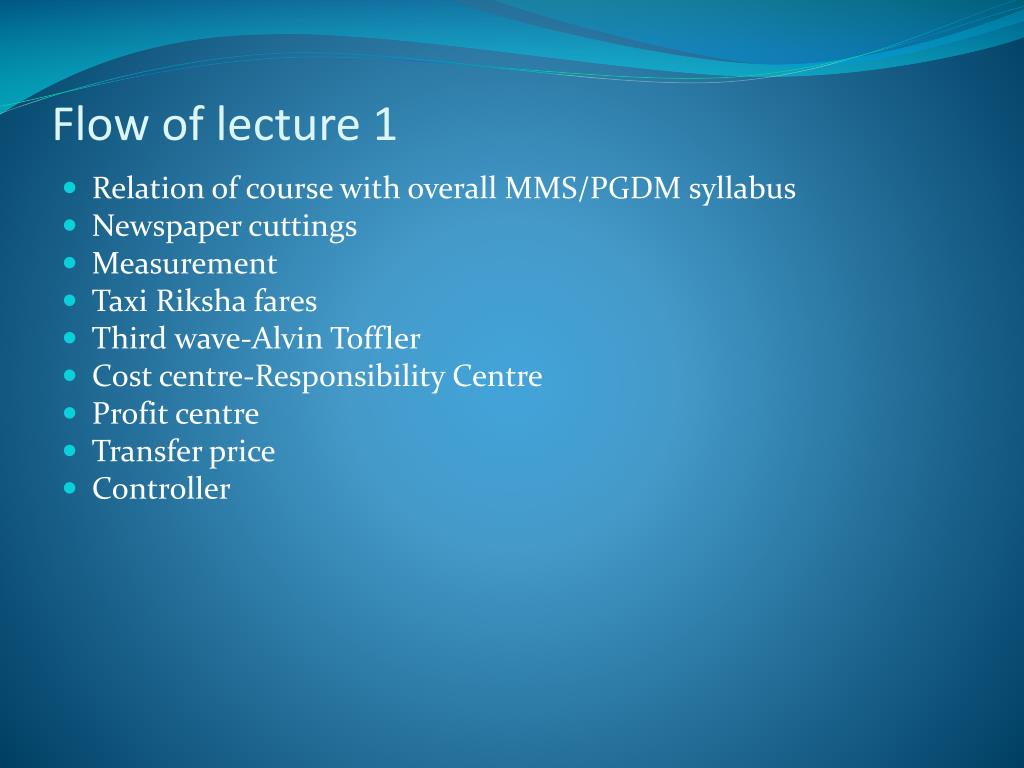 Flow of lecture 1

- Relation of course with overall MMS/PGDM syllabus
- Newspaper cuttings
- Measurement
- Taxi Riksha fares
- Third wave-Alvin Toffler
- Cost centre-Responsibility Centre
- Profit centre
- Transfer price
- Controller